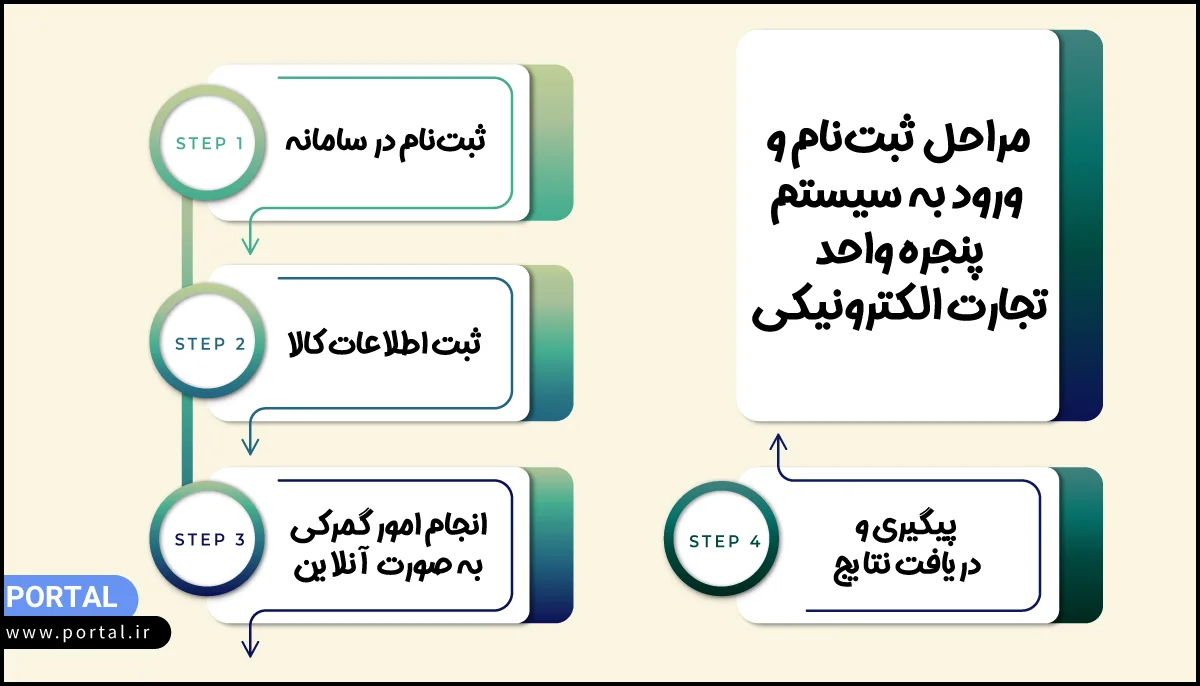 مراحل ثبت‌نام و ورود به سیستم پنجره واحد تجارت الکترونیکی

STEP 1
ثبت‌نام در سامانه

STEP 2
ثبت اطلاعات کالا

STEP 3
انجام امور گمرکی به صورت آنلاین

STEP 4
پیگیری و دریافت نتایج

PORTAL
www.portal.ir